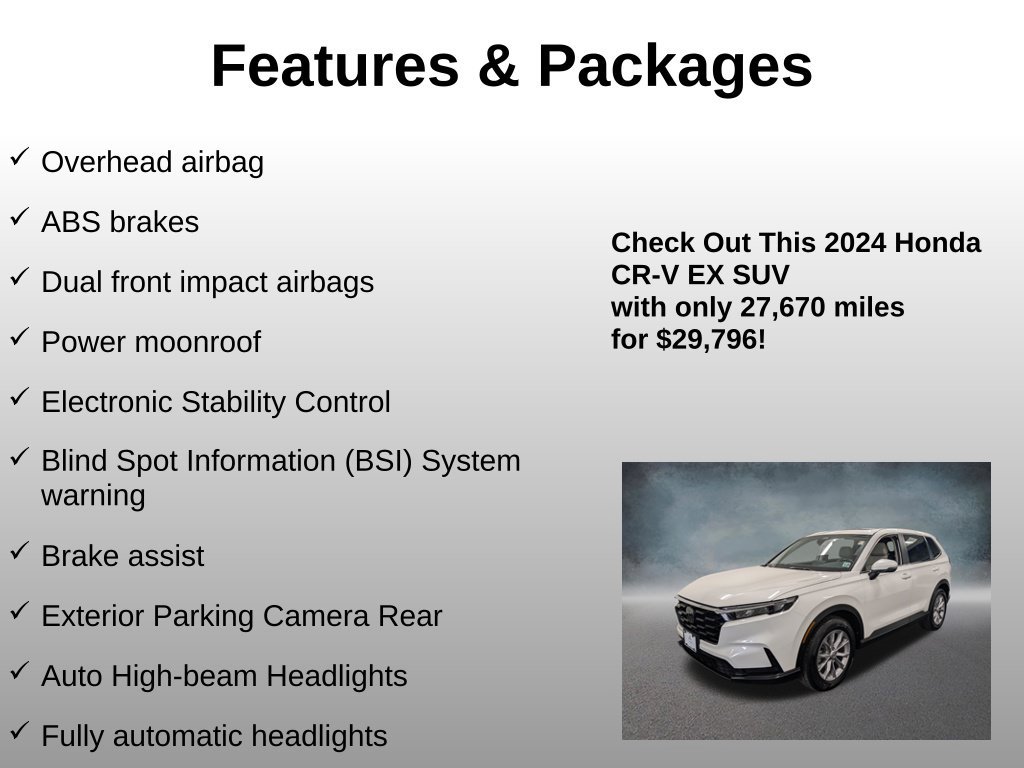 Features & Packages

✓ Overhead airbag

✓ ABS brakes

✓ Dual front impact airbags

✓ Power moonroof

✓ Electronic Stability Control

✓ Blind Spot Information (BSI) System warning

✓ Brake assist

✓ Exterior Parking Camera Rear

✓ Auto High-beam Headlights

✓ Fully automatic headlights

Check Out This 2024 Honda
CR-V EX SUV
with only 27,670 miles
for $29,796!